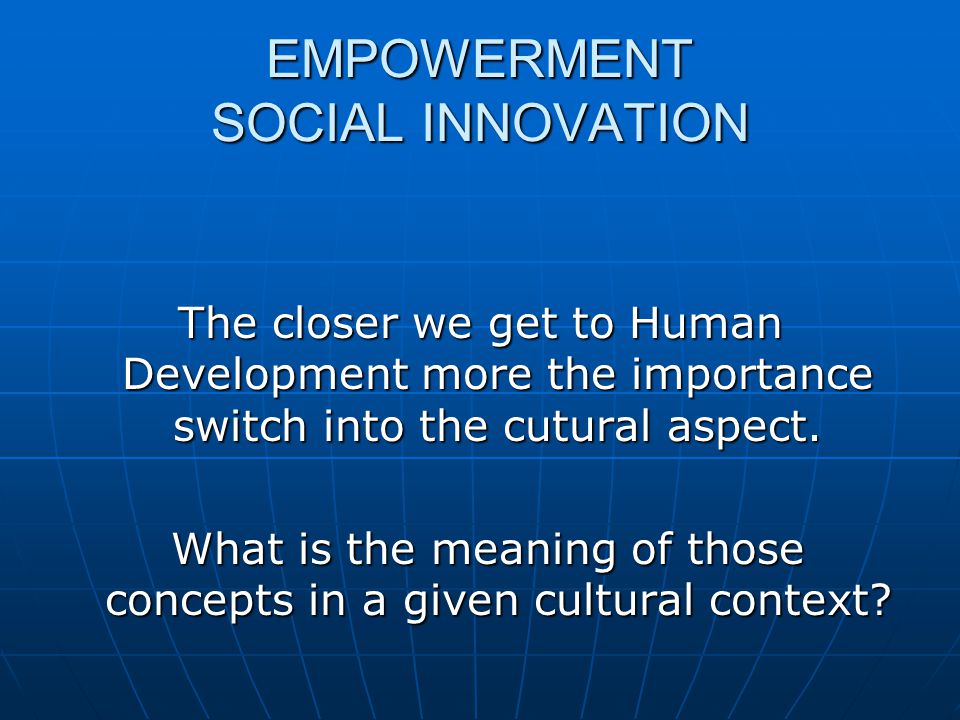 EMPOWERMENT
SOCIAL INNOVATION

The closer we get to Human Development more the importance switch into the cutural aspect.

What is the meaning of those concepts in a given cultural context?